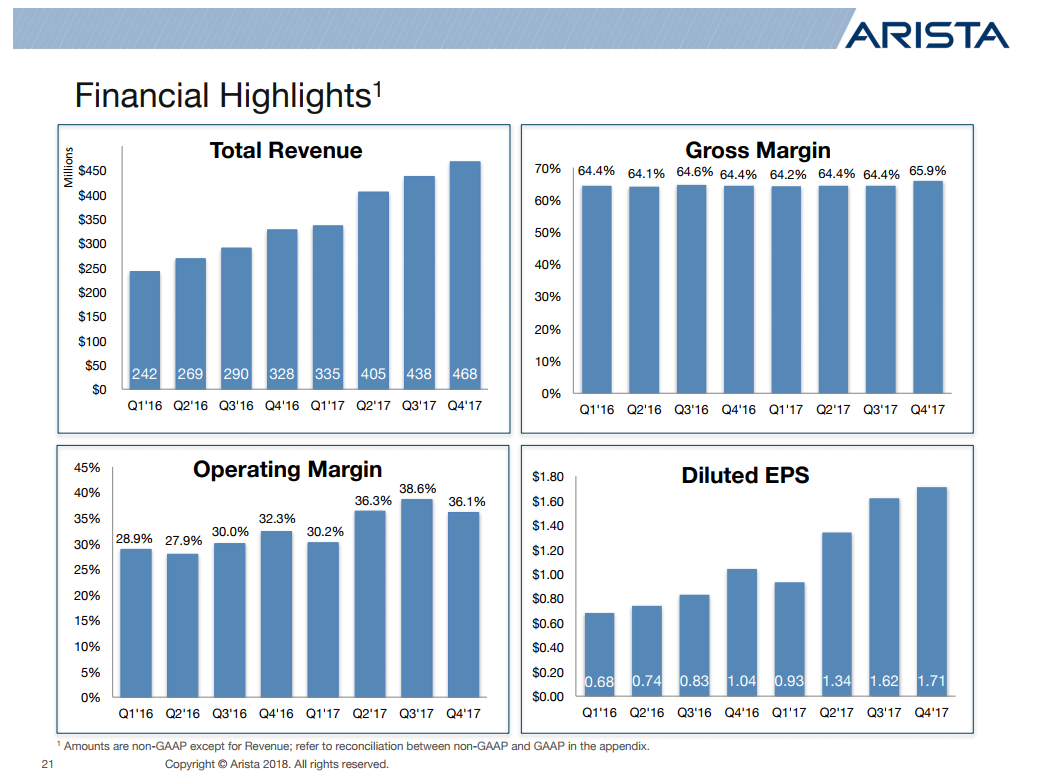 ARISTA

Financial Highlights$^1$

Total Revenue

Millions

$450
$400
$350
$300
$250
$200
$150
$100
$50
$0

242 269 290 328 335 405 438 468

Q1'16 Q2'16 Q3'16 Q4'16 Q1'17 Q2'17 Q3'17 Q4'17

Gross Margin

70%
60%
50%
40%
30%
20%
10%
0%

64.4% 64.1% 64.6% 64.4% 64.2% 64.4% 64.4% 65.9%

Q1'16 Q2'16 Q3'16 Q4'16 Q1'17 Q2'17 Q3'17 Q4'17

Operating Margin

45%
40%
35%
30%
25%
20%
15%
10%
5%
0%

28.9% 27.9% 30.0% 32.3% 30.2% 36.3% 38.6% 36.1%

Q1'16 Q2'16 Q3'16 Q4'16 Q1'17 Q2'17 Q3'17 Q4'17

Diluted EPS

$1.80
$1.60
$1.40
$1.20
$1.00
$0.80
$0.60
$0.40
$0.20
$0.00

0.68 0.74 0.83 1.04 0.93 1.34 1.62 1.71

Q1'16 Q2'16 Q3'16 Q4'16 Q1'17 Q2'17 Q3'17 Q4'17

$^1$ Amounts are non-GAAP except for Revenue; refer to reconciliation between non-GAAP and GAAP in the appendix.

21 Copyright © Arista 2018. All rights reserved.